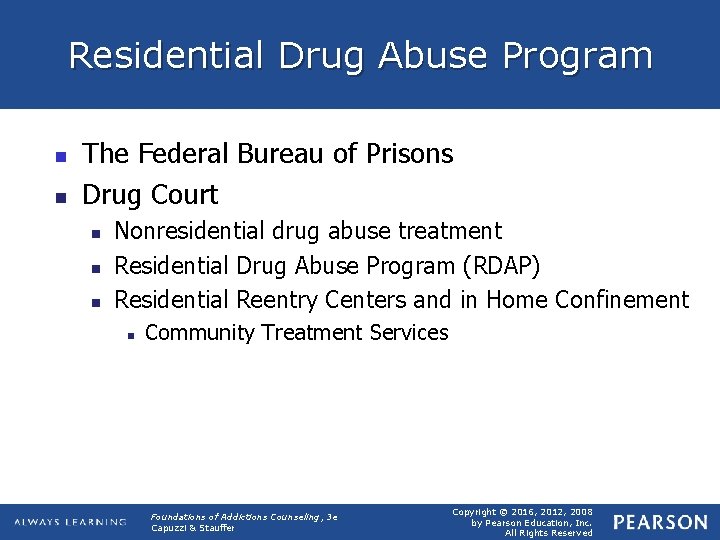 Residential Drug Abuse Program

- The Federal Bureau of Prisons
- Drug Court
  - Nonresidential drug abuse treatment
  - Residential Drug Abuse Program (RDAP)
  - Residential Reentry Centers and in Home Confinement
    - Community Treatment Services

ALWAYS LEARNING

Foundations of Addictions Counseling, 3e
Capuzzi & Stauffer

Copyright © 2016, 2012, 2008
by Pearson Education, Inc.
All Rights Reserved

PEARSON